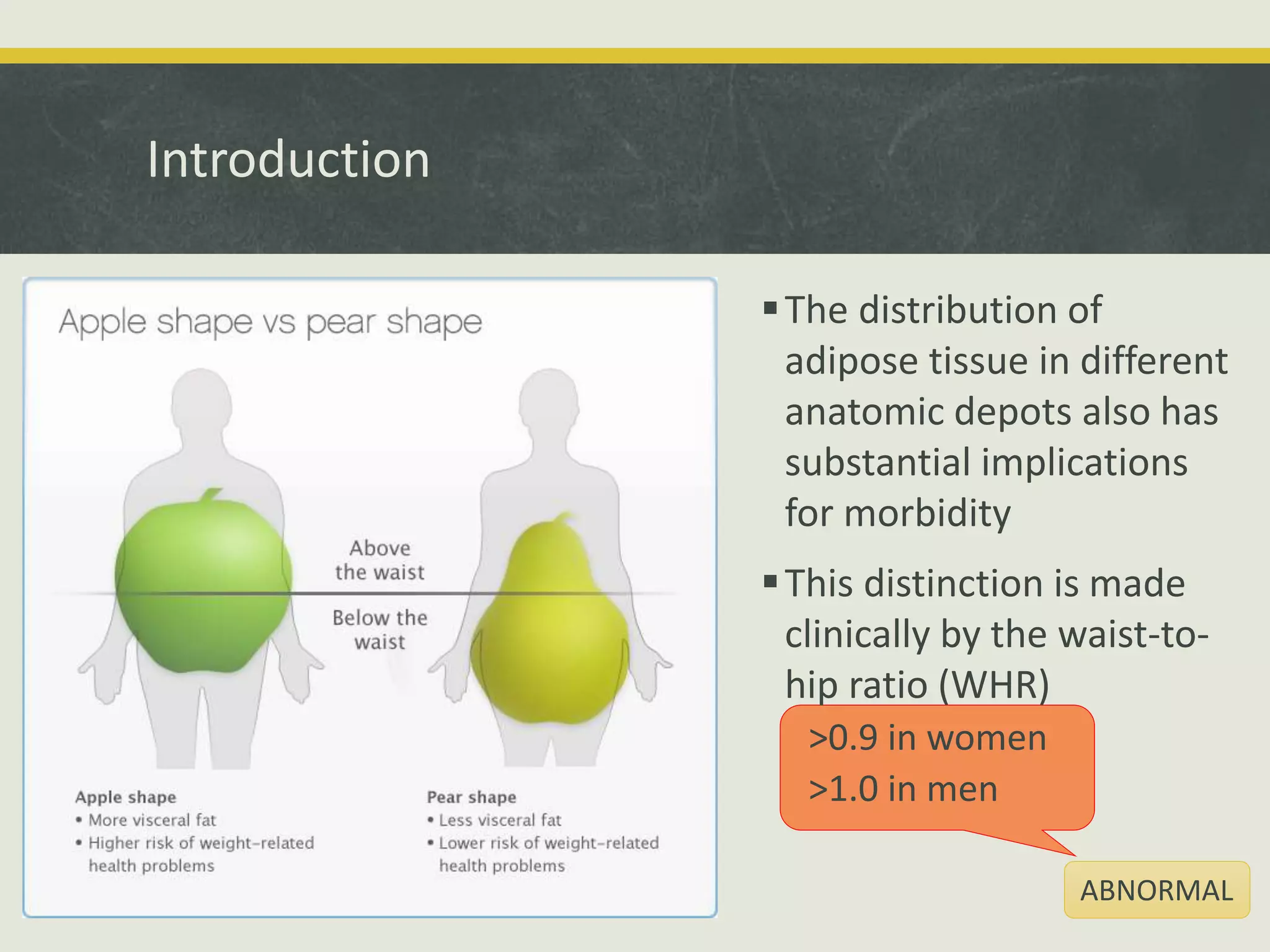 Introduction

Apple shape vs pear shape

Above the waist

Below the waist

Apple shape
• More visceral fat
• Higher risk of weight-related health problems

Pear shape
• Less visceral fat
• Lower risk of weight-related health problems

▪ The distribution of adipose tissue in different anatomic depots also has substantial implications for morbidity

▪ This distinction is made clinically by the waist-to-hip ratio (WHR)

>0.9 in women
>1.0 in men

ABNORMAL